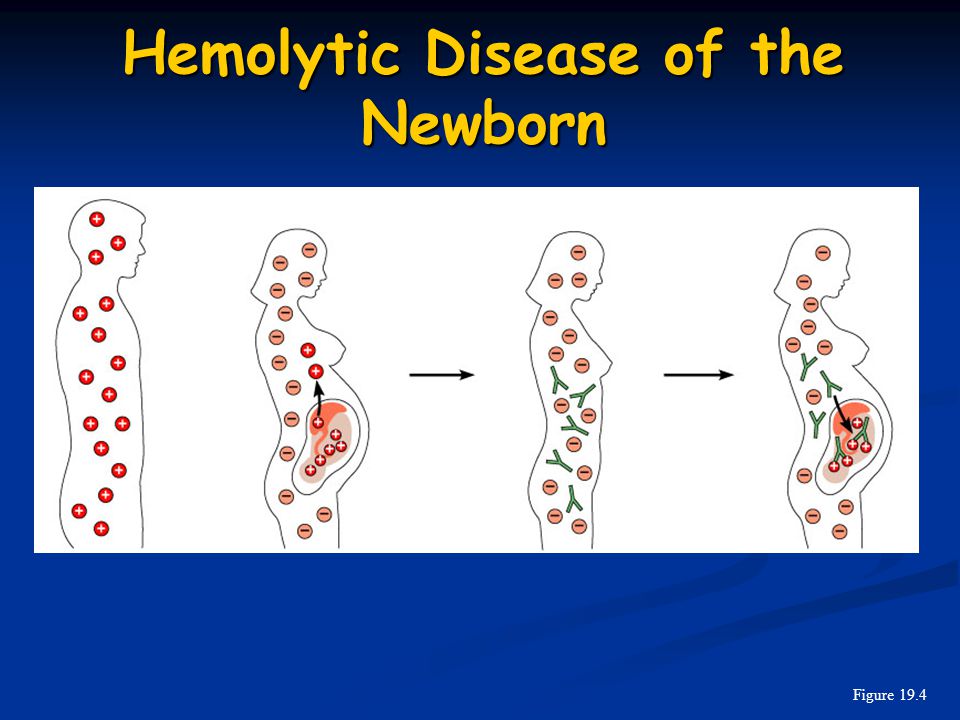 Hemolytic Disease of the Newborn

Figure 19.4